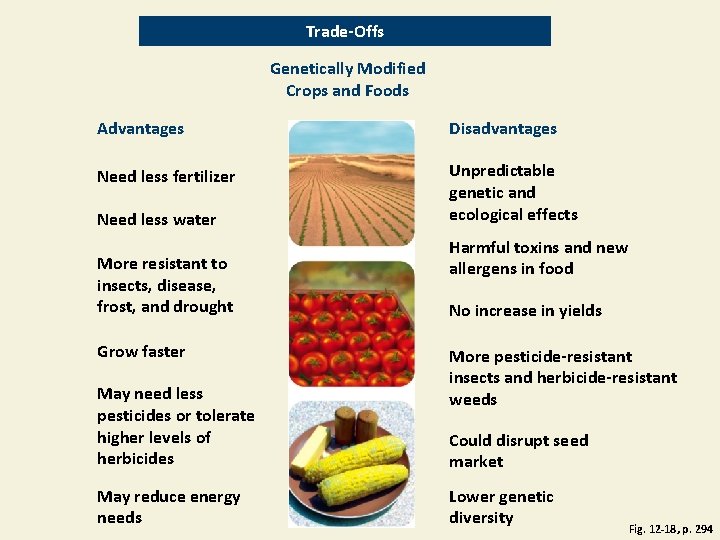 Trade-Offs

Genetically Modified Crops and Foods

Advantages

Need less fertilizer

Need less water

More resistant to insects, disease, frost, and drought

Grow faster

May need less pesticides or tolerate higher levels of herbicides

May reduce energy needs

Disadvantages

Unpredictable genetic and ecological effects

Harmful toxins and new allergens in food

No increase in yields

More pesticide-resistant insects and herbicide-resistant weeds

Could disrupt seed market

Lower genetic diversity

Fig. 12-18, p. 294